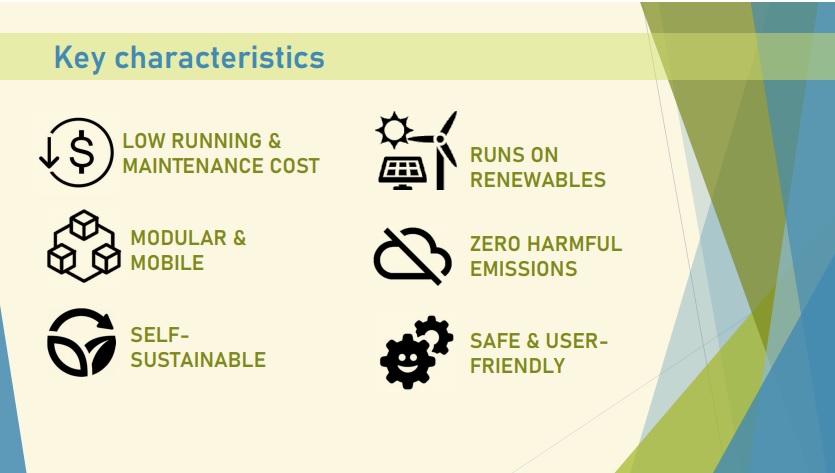 Key characteristics

LOW RUNNING & MAINTENANCE COST

MODULAR & MOBILE

SELF-SUSTAINABLE

RUNS ON RENEWABLES

ZERO HARMFUL EMISSIONS

SAFE & USER-FRIENDLY